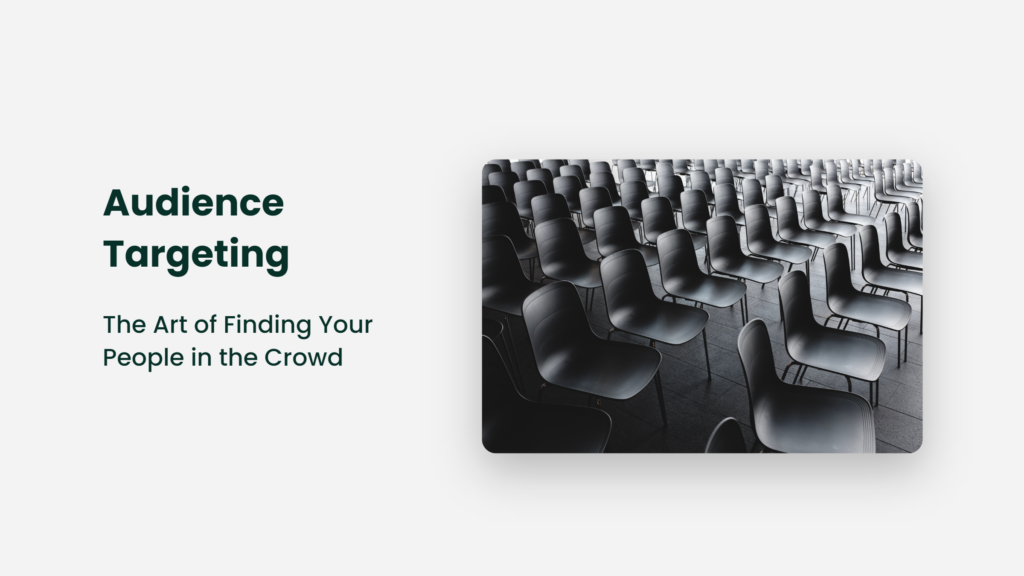 Audience Targeting

The Art of Finding Your People in the Crowd